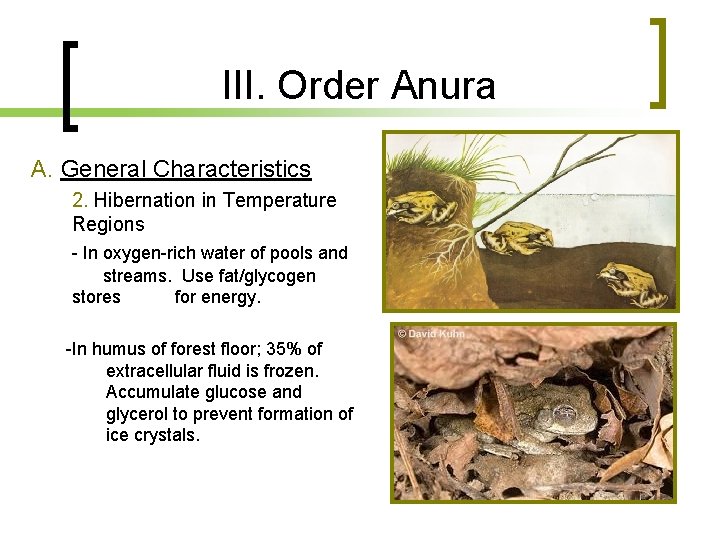 III. Order Anura

A. General Characteristics

2. Hibernation in Temperature Regions

- In oxygen-rich water of pools and streams. Use fat/glycogen stores for energy.

-In humus of forest floor; 35% of extracellular fluid is frozen. Accumulate glucose and glycerol to prevent formation of ice crystals.

© David Kuhn